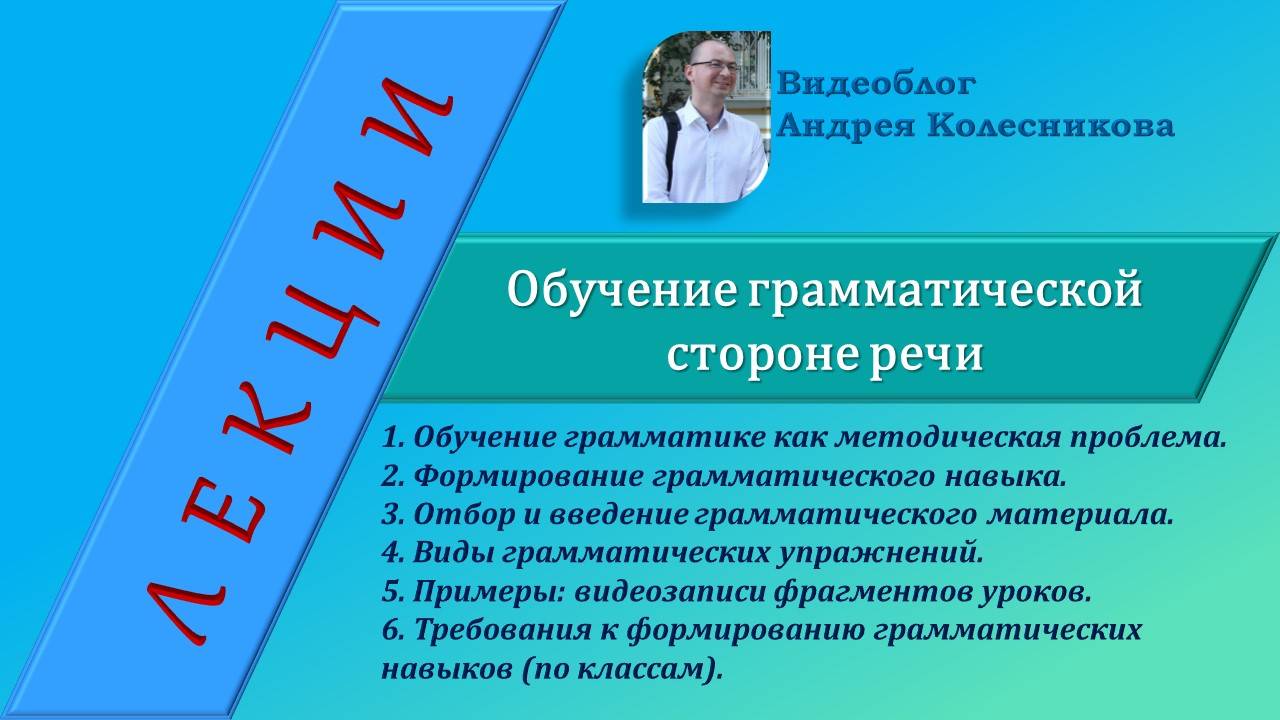 ЛЕКЦИИ

Видеоблог
Андрея Колесникова

Обучение грамматической стороне речи

1. Обучение грамматике как методическая проблема.
2. Формирование грамматического навыка.
3. Отбор и введение грамматического материала.
4. Виды грамматических упражнений.
5. Примеры: видеозаписи фрагментов уроков.
6. Требования к формированию грамматических навыков (по классам).